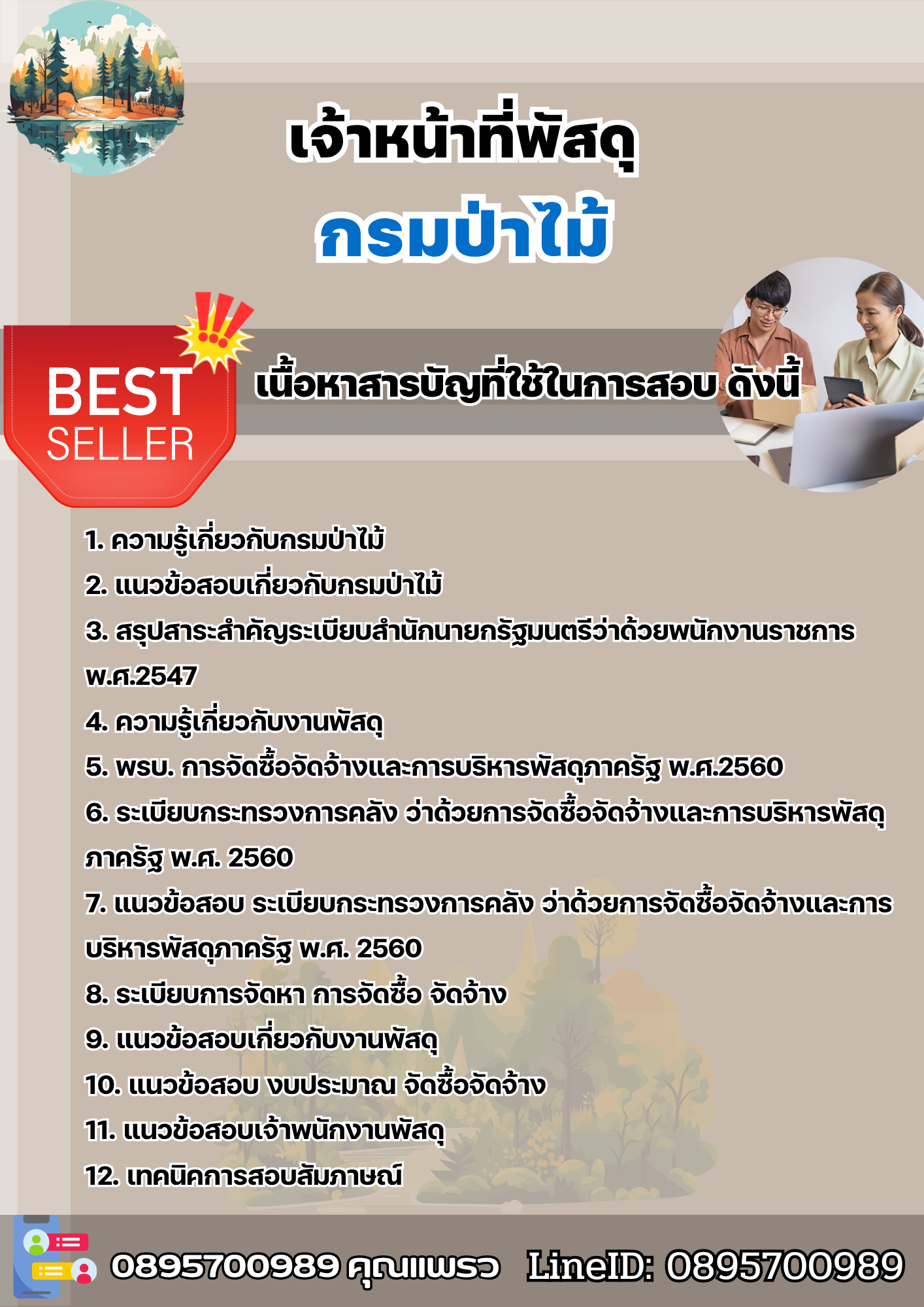 เจ้าหน้าที่พัสดุ
กรมป่าไม้

BEST SELLER

เนื้อหาสารบัญที่ใช้ในการสอบ ดังนี้

1. ความรู้เกี่ยวกับกรมป่าไม้
2. แนวข้อสอบเกี่ยวกับกรมป่าไม้
3. สรุปสาระสำคัญระเบียบสำนักนายกรัฐมนตรีว่าด้วยพนักงานราชการ พ.ศ.2547
4. ความรู้เกี่ยวกับงานพัสดุ
5. พรบ. การจัดซื้อจัดจ้างและการบริหารพัสดุภาครัฐ พ.ศ.2560
6. ระเบียบกระทรวงการคลัง ว่าด้วยการจัดซื้อจัดจ้างและการบริหารพัสดุภาครัฐ พ.ศ. 2560
7. แนวข้อสอบ ระเบียบกระทรวงการคลัง ว่าด้วยการจัดซื้อจัดจ้างและการบริหารพัสดุภาครัฐ พ.ศ. 2560
8. ระเบียบการจัดหา การจัดซื้อ จัดจ้าง
9. แนวข้อสอบเกี่ยวกับงานพัสดุ
10. แนวข้อสอบ งบประมาณ จัดซื้อจัดจ้าง
11. แนวข้อสอบเจ้าพนักงานพัสดุ
12. เทคนิคการสอบสัมภาษณ์

0895700989 คุณแพรว LineID: 0895700989